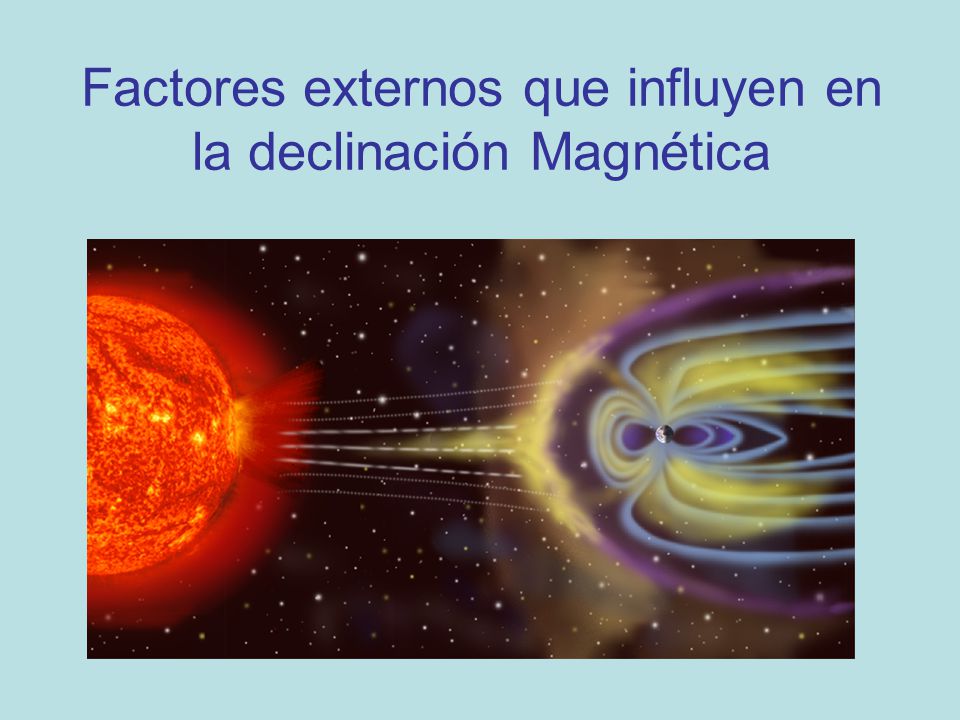 Factores externos que influyen en la declinación Magnética